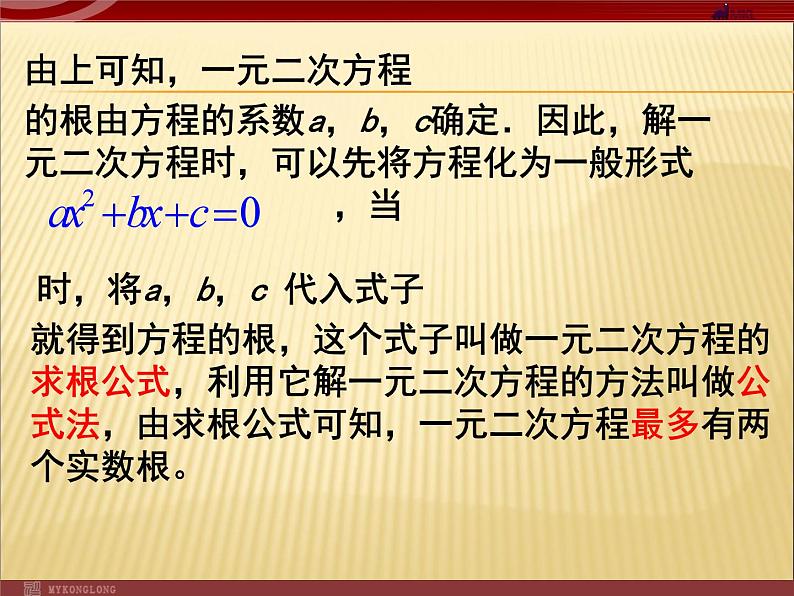 由上可知，一元二次方程

的根由方程的系数a，b，c确定．因此，解一元二次方程时，可以先将方程化为一般形式 $ax^2+bx+c=0$ ，当

时，将a，b，c 代入式子

就得到方程的根，这个式子叫做一元二次方程的求根公式，利用它解一元二次方程的方法叫做公式法，由求根公式可知，一元二次方程最多有两个实数根。

MYKONGLONG